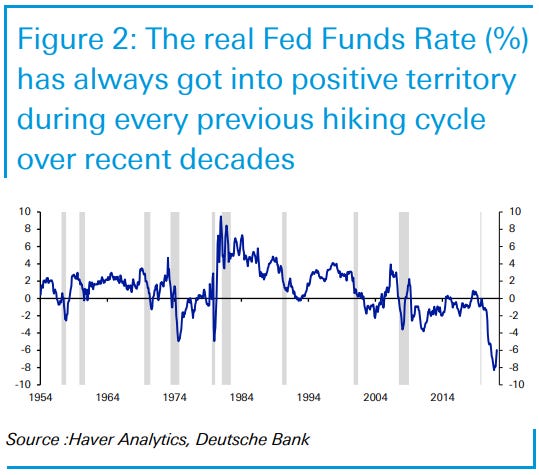 Figure 2: The real Fed Funds Rate (%) has always got into positive territory during every previous hiking cycle over recent decades

10
8
6
4
2
0
-2
-4
-6
-8
-10

10
8
6
4
2
0
-2
-4
-6
-8
-10

1954
1964
1974
1984
1994
2004
2014

Source :Haver Analytics, Deutsche Bank